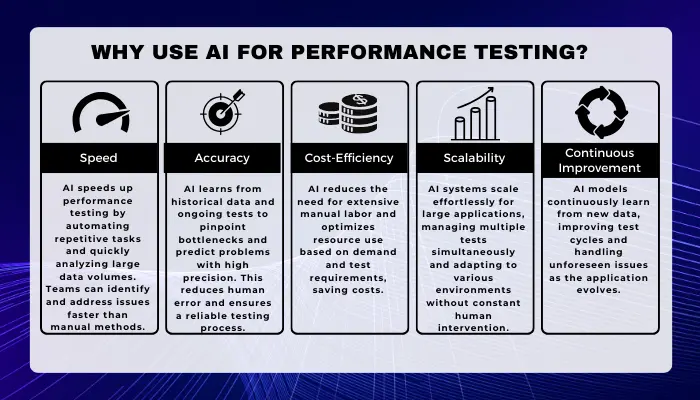 WHY USE AI FOR PERFORMANCE TESTING?

Speed

AI speeds up performance testing by automating repetitive tasks and quickly analyzing large data volumes. Teams can identify and address issues faster than manual methods.

Accuracy

AI learns from historical data and ongoing tests to pinpoint bottlenecks and predict problems with high precision. This reduces human error and ensures a reliable testing process.

Cost-Efficiency

AI reduces the need for extensive manual labor and optimizes resource use based on demand and test requirements, saving costs.

Scalability

AI systems scale effortlessly for large applications, managing multiple tests simultaneously and adapting to various environments without constant human intervention.

Continuous Improvement

AI models continuously learn from new data, improving test cycles and handling unforeseen issues as the application evolves.